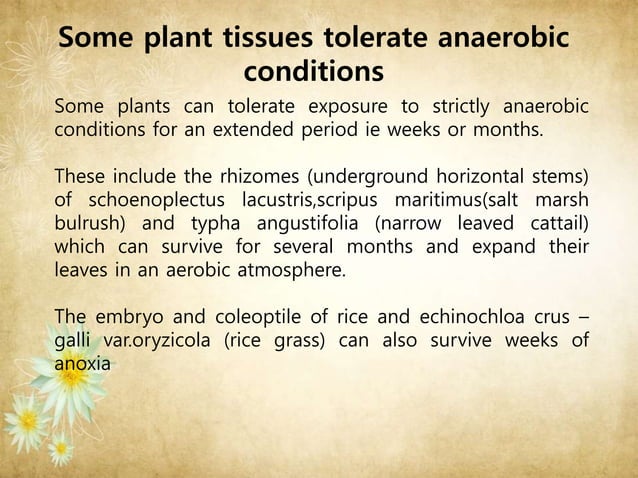 Some plant tissues tolerate anaerobic conditions

Some plants can tolerate exposure to strictly anaerobic conditions for an extended period ie weeks or months.

These include the rhizomes (underground horizontal stems) of schoenoplectus lacustris,scripus maritimus(salt marsh bulrush) and typha angustifolia (narrow leaved cattail) which can survive for several months and expand their leaves in an aerobic atmosphere.

The embryo and coleoptile of rice and echinochloa crus – galli var.oryzicola (rice grass) can also survive weeks of anoxia